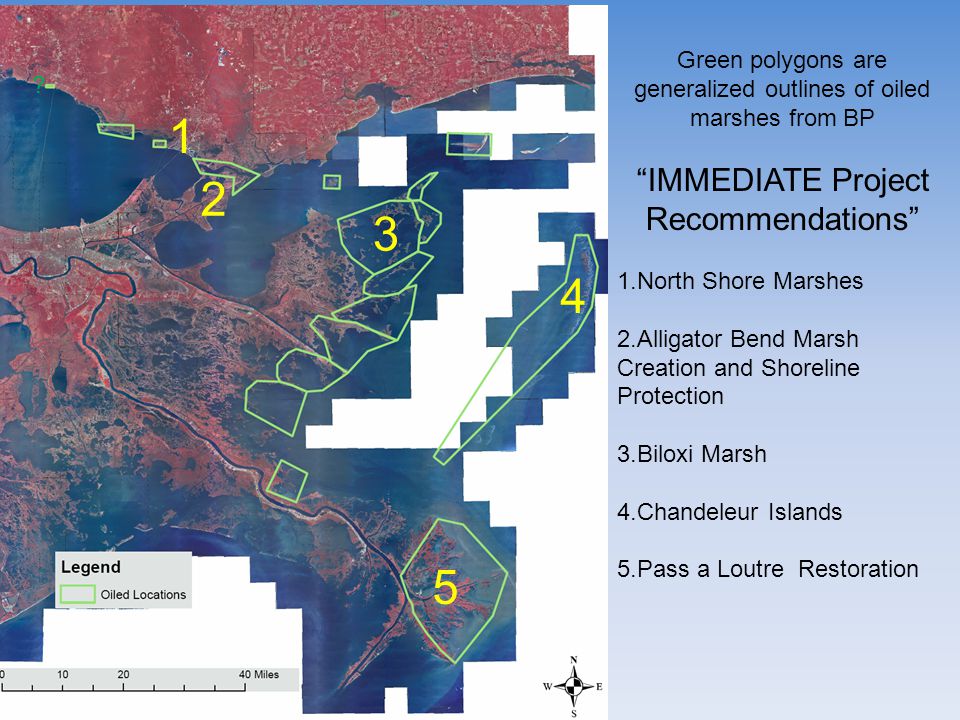 1

2

3

4

5

Legend

Oiled Locations

0 10 20 40 Miles

N
W E
S

Green polygons are generalized outlines of oiled marshes from BP

“IMMEDIATE Project Recommendations”

1.North Shore Marshes

2.Alligator Bend Marsh Creation and Shoreline Protection

3.Biloxi Marsh

4.Chandeleur Islands

5.Pass a Loutre Restoration